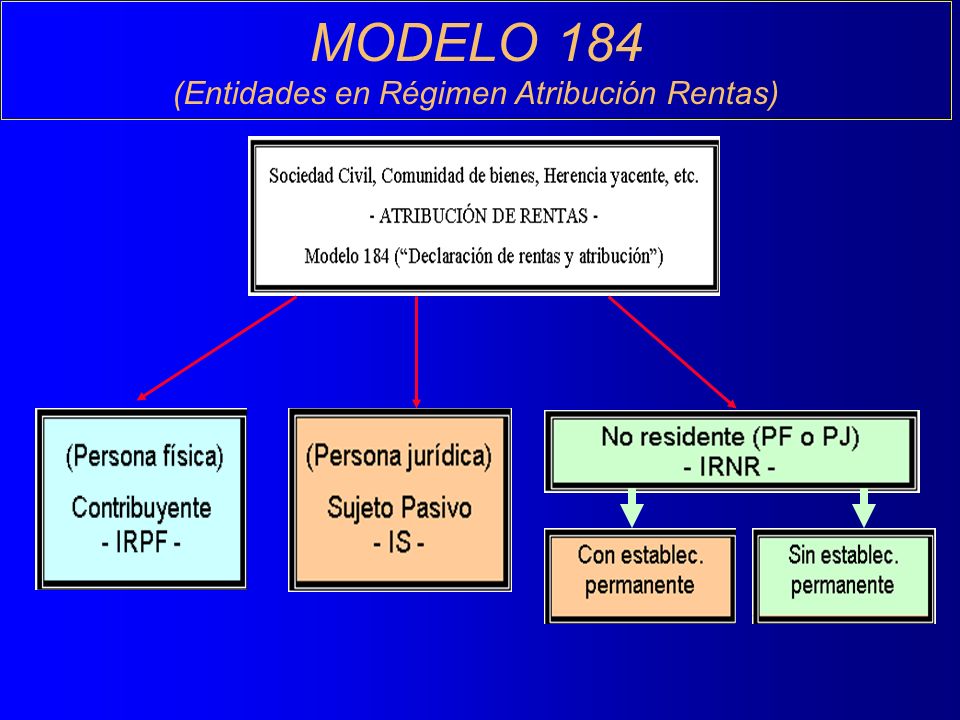 MODELO 184
(Entidades en Régimen Atribución Rentas)

Sociedad Civil, Comunidad de bienes, Herencia yacente, etc.
- ATRIBUCIÓN DE RENTAS -
Modelo 184 (“Declaración de rentas y atribución”)

(Persona física)
Contribuyente
- IRPF -

(Persona jurídica)
Sujeto Pasivo
- IS -

No residente (PF o PJ)
- IRNR -

Con establec. permanente

Sin establec. permanente